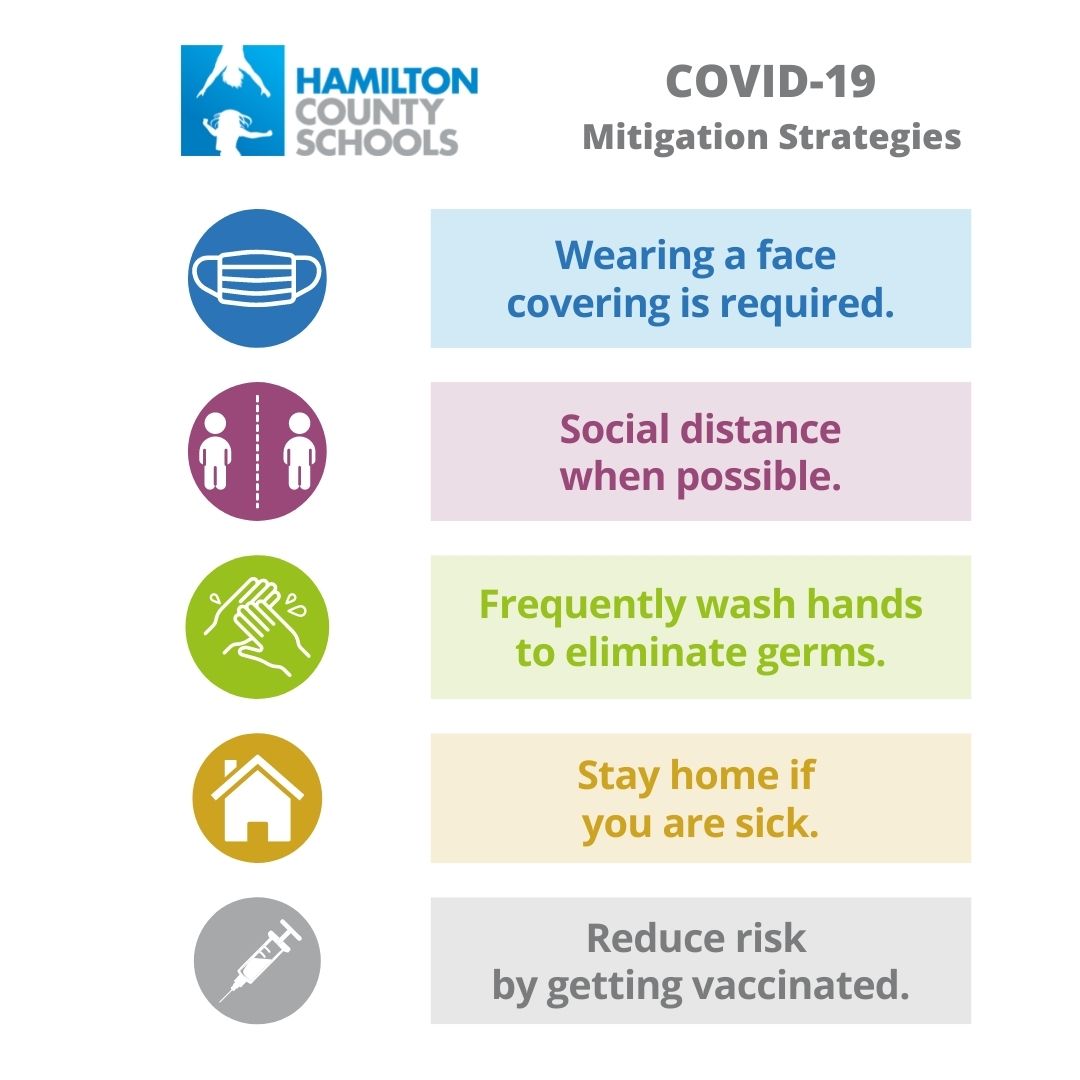 HAMILTON COUNTY SCHOOLS

COVID-19
Mitigation Strategies

Wearing a face covering is required.

Social distance when possible.

Frequently wash hands to eliminate germs.

Stay home if you are sick.

Reduce risk by getting vaccinated.